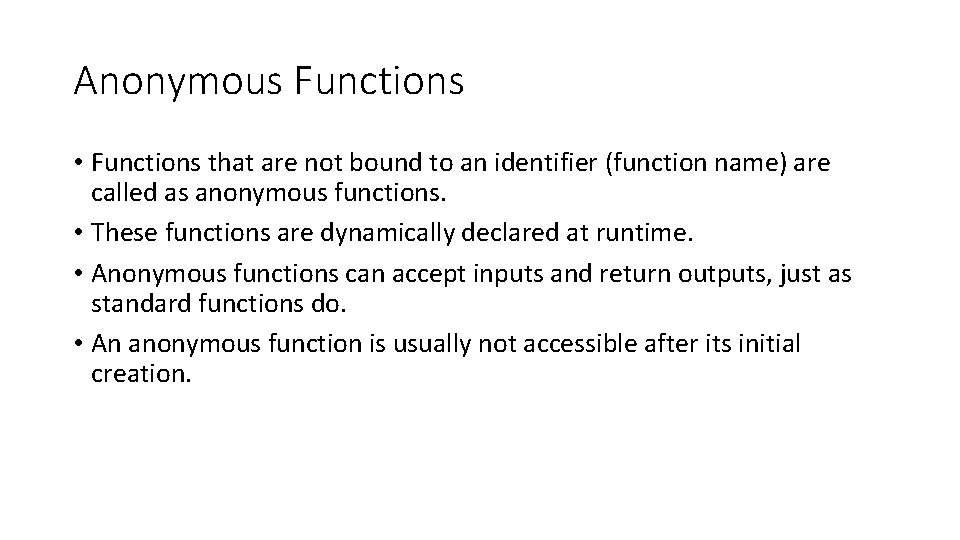 Anonymous Functions

• Functions that are not bound to an identifier (function name) are called as anonymous functions.
• These functions are dynamically declared at runtime.
• Anonymous functions can accept inputs and return outputs, just as standard functions do.
• An anonymous function is usually not accessible after its initial creation.